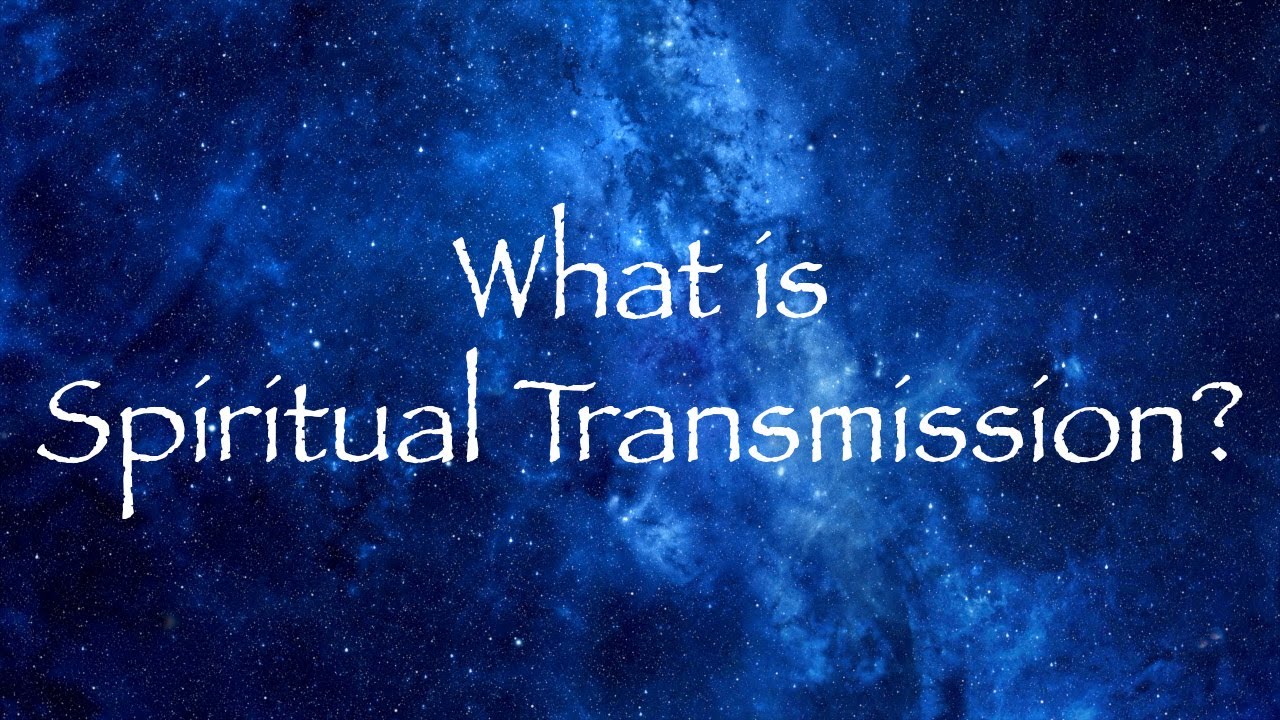 What is
Spiritual Transmission?